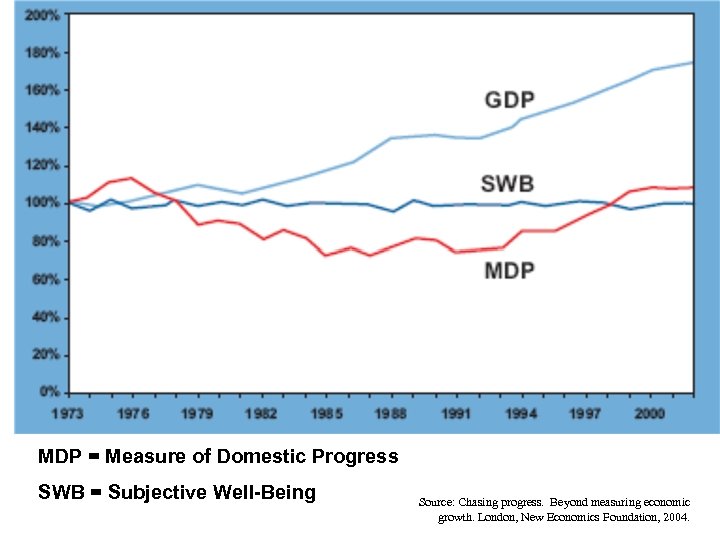 200%
180%
160%
140%
120%
100%
80%
60%
40%
20%
0%

GDP
SWB
MDP

1973 1976 1979 1982 1985 1988 1991 1994 1997 2000

MDP = Measure of Domestic Progress

SWB = Subjective Well-Being

Source: Chasing progress. Beyond measuring economic growth. London, New Economics Foundation, 2004.